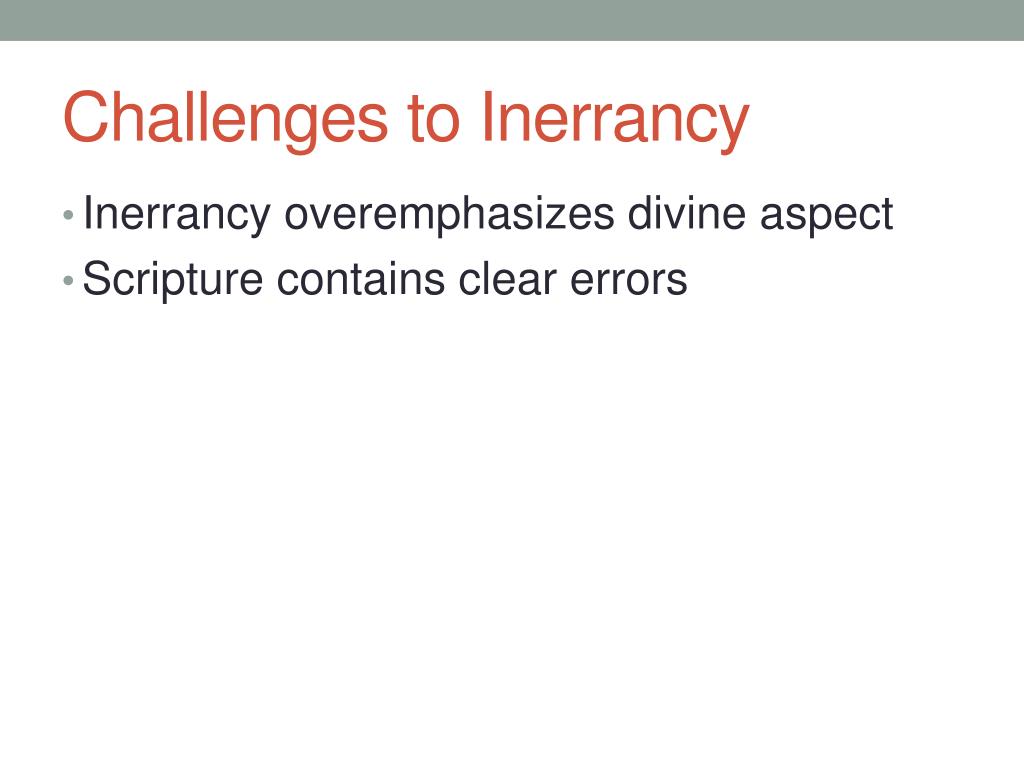 Challenges to Inerrancy

• Inerrancy overemphasizes divine aspect
• Scripture contains clear errors